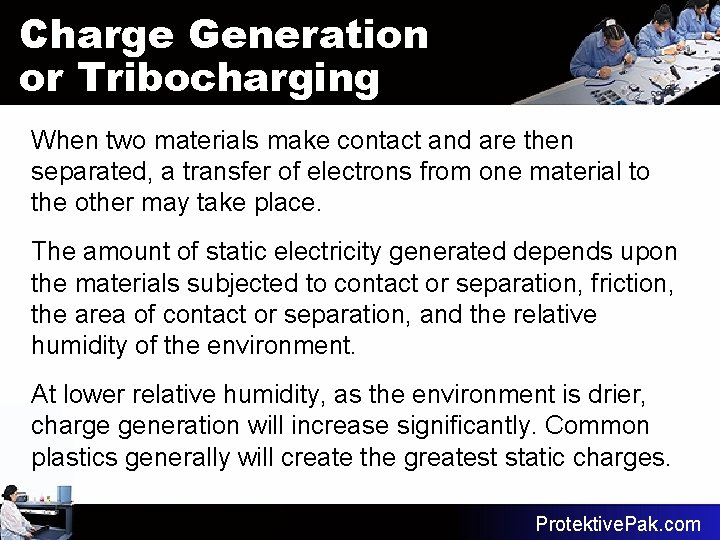 Charge Generation or Tribocharging

When two materials make contact and are then separated, a transfer of electrons from one material to the other may take place.

The amount of static electricity generated depends upon the materials subjected to contact or separation, friction, the area of contact or separation, and the relative humidity of the environment.

At lower relative humidity, as the environment is drier, charge generation will increase significantly. Common plastics generally will create the greatest static charges.

ProtektivePak.com